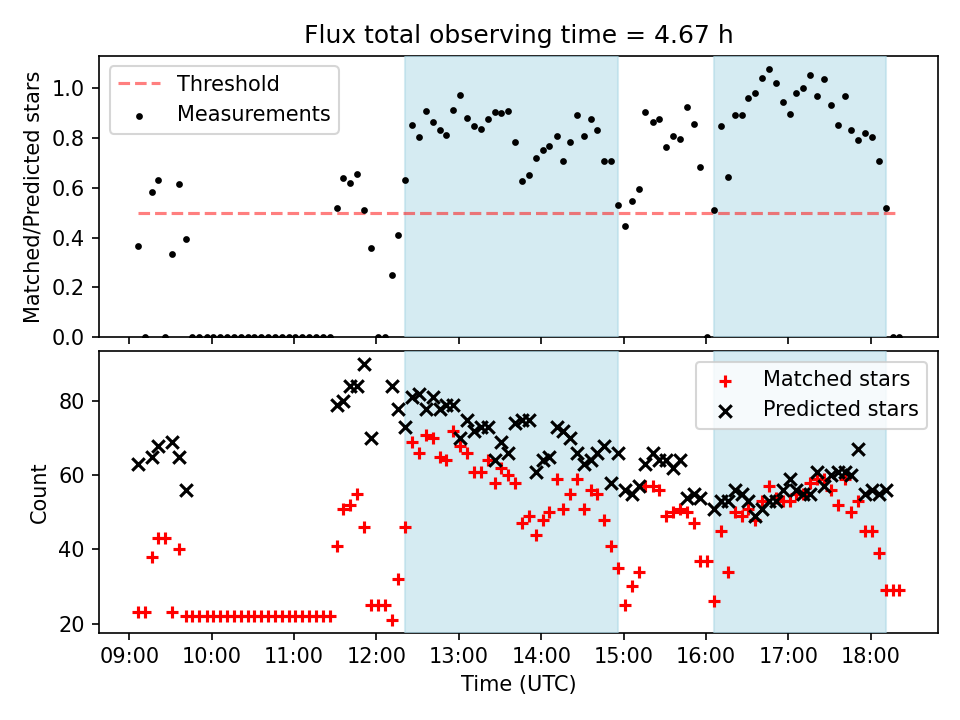 Flux total observing time = 4.67 h

Threshold
Measurements

Matched/Predicted stars

1.0
0.8
0.6
0.4
0.2
0.0

Matched stars
Predicted stars

Count

80
60
40
20

09:00
10:00
11:00
12:00
13:00
14:00
15:00
16:00
17:00
18:00

Time (UTC)